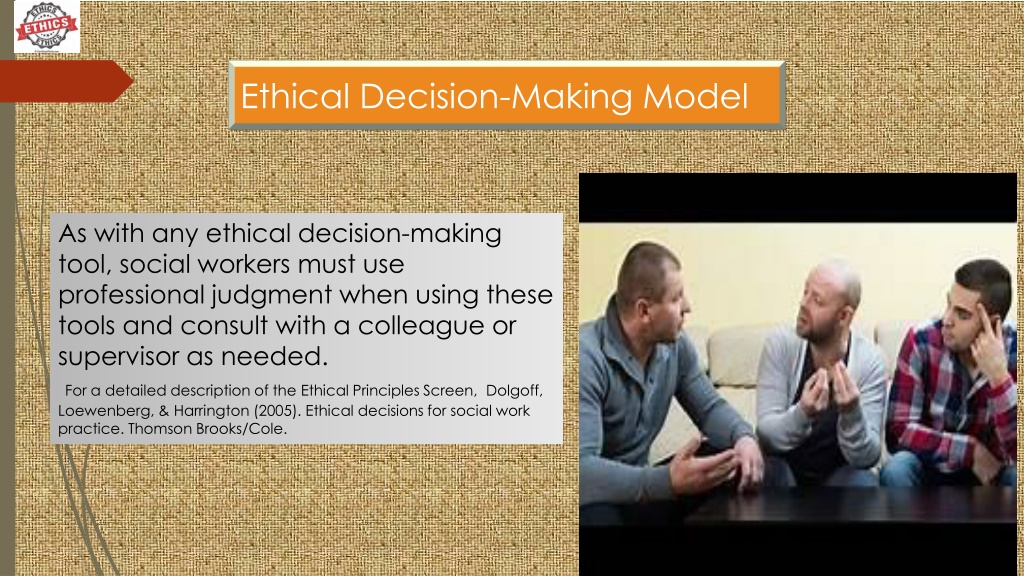 ETHICS

Ethical Decision-Making Model

As with any ethical decision-making tool, social workers must use professional judgment when using these tools and consult with a colleague or supervisor as needed.

For a detailed description of the Ethical Principles Screen, Dolgoff, Loewenberg, & Harrington (2005). Ethical decisions for social work practice. Thomson Brooks/Cole.